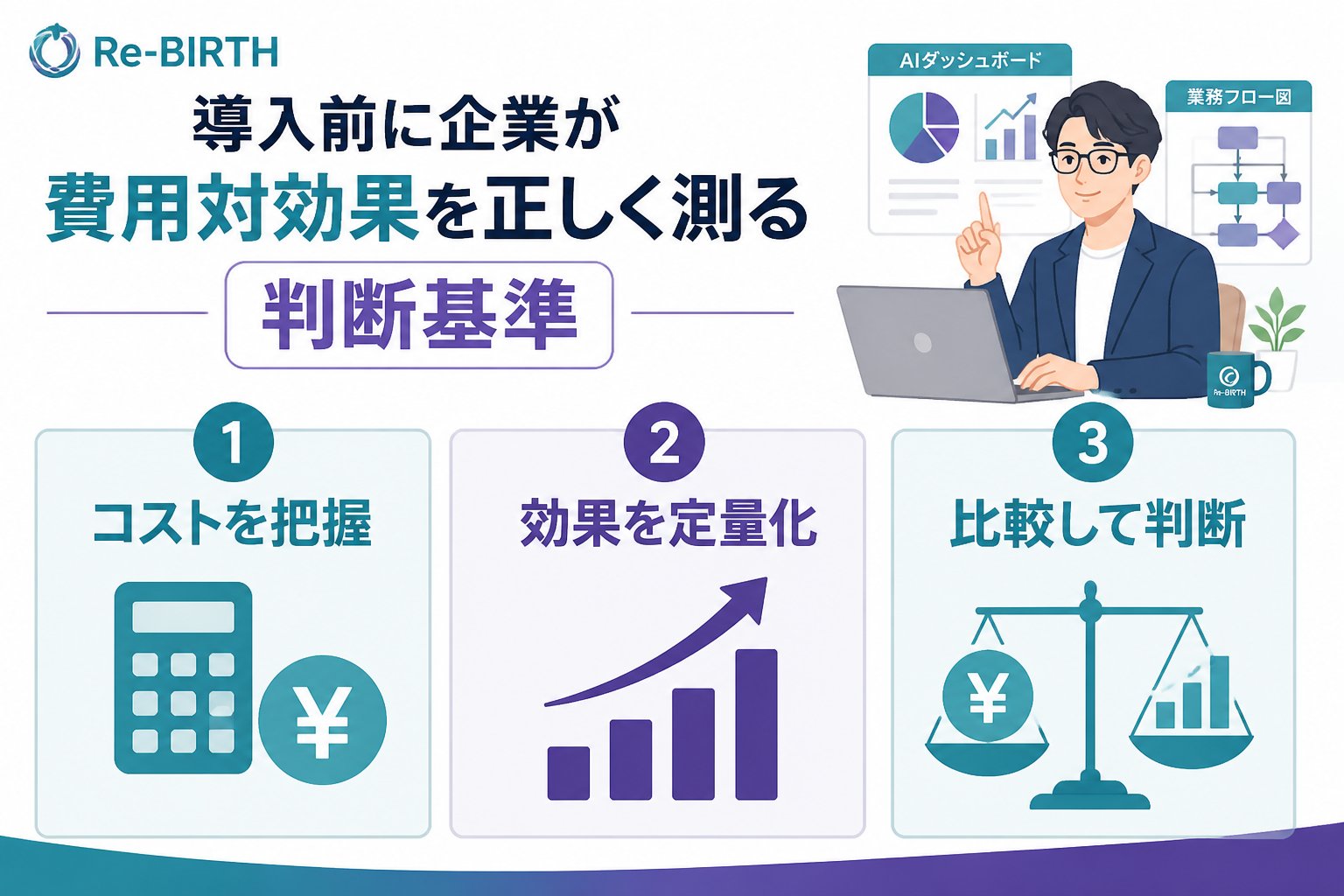 Re-BIRTH

導入前に企業が
費用対効果を正しく測る
判断基準

AIダッシュボード

業務フロー図

Re-BIRTH

1
コストを把握

¥

2
効果を定量化

3
比較して判断

¥